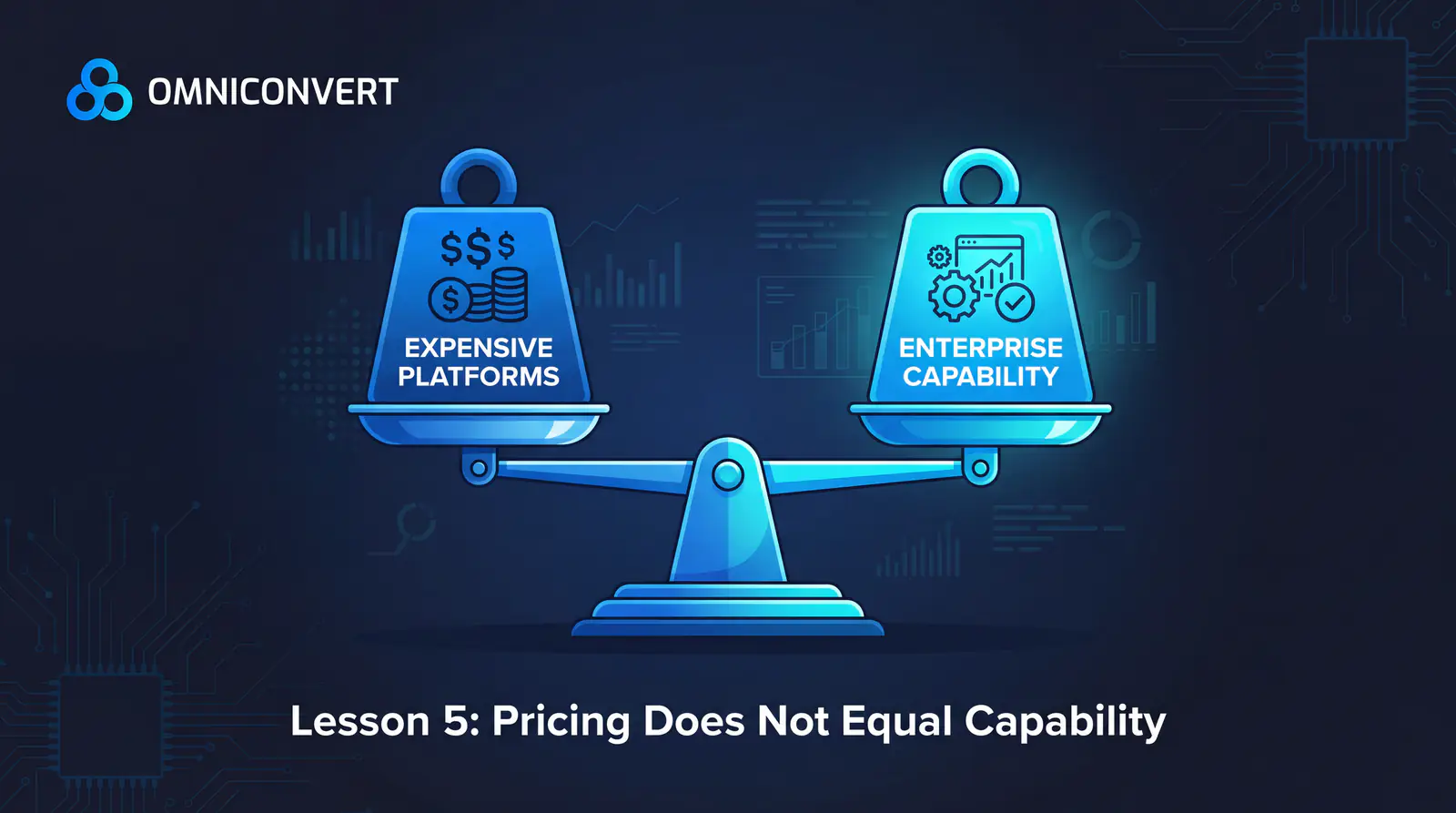 OMNICONVERT

$$$

$

EXPENSIVE PLATFORMS

ENTERPRISE CAPABILITY

Lesson 5: Pricing Does Not Equal Capability